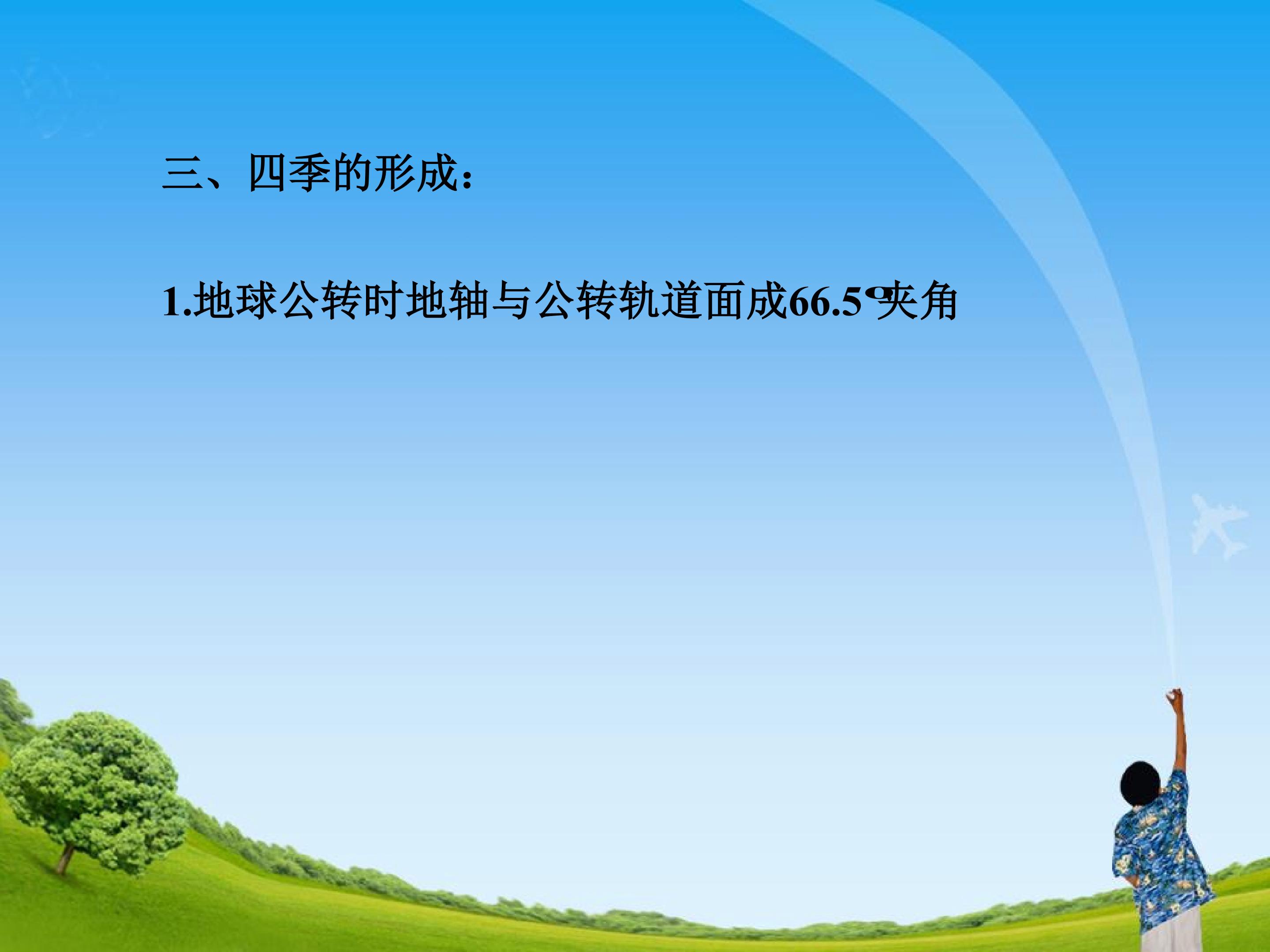 三、四季的形成：

1.地球公转时地轴与公转轨道面成66.5°夹角